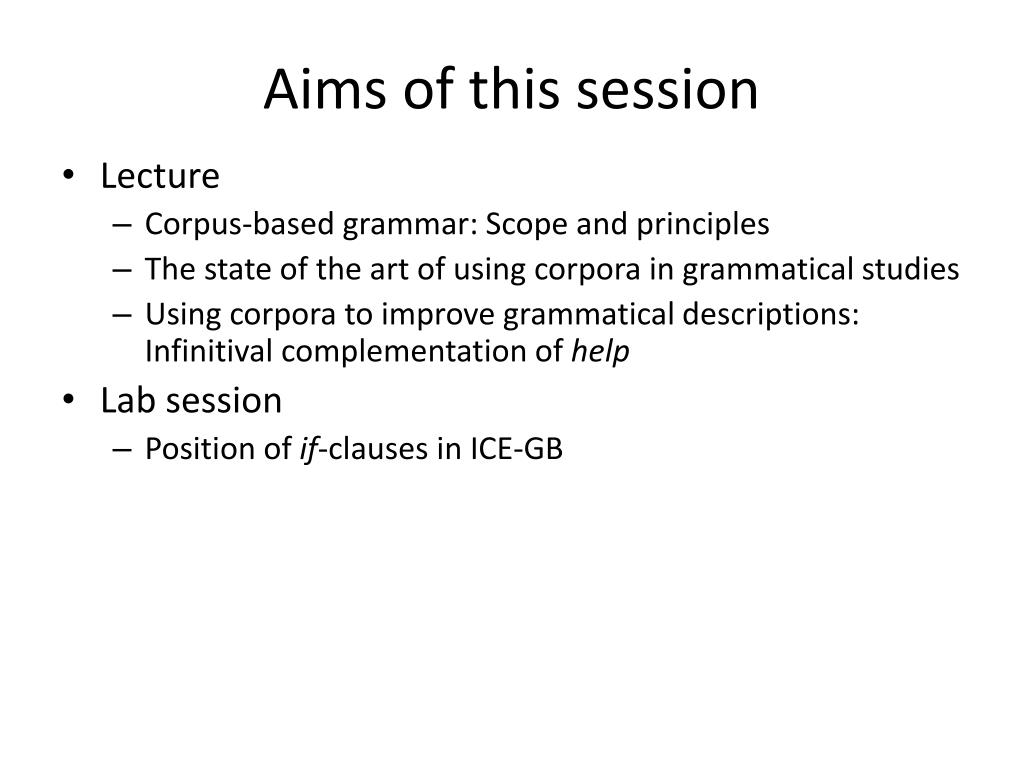 Aims of this session

• Lecture
– Corpus-based grammar: Scope and principles
– The state of the art of using corpora in grammatical studies
– Using corpora to improve grammatical descriptions: Infinitival complementation of help
• Lab session
– Position of if-clauses in ICE-GB